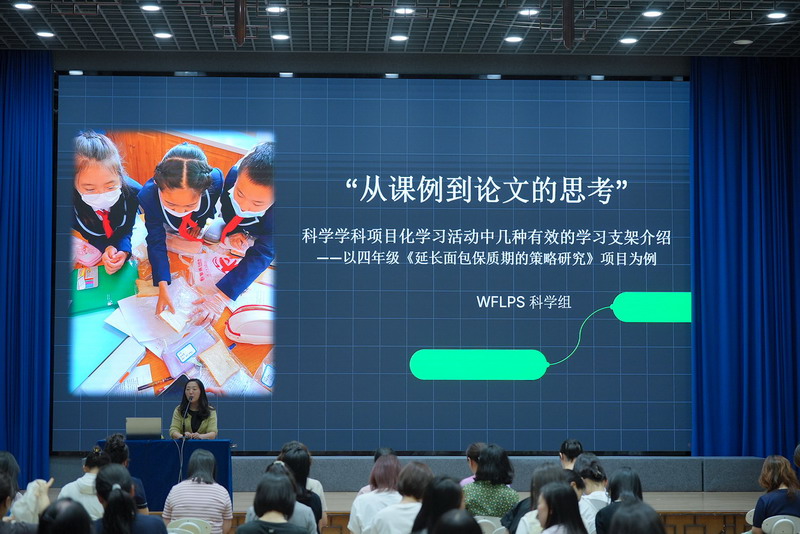 “从课例到论文的思考”

科学学科项目化学习活动中几种有效的学习支架介绍
——以四年级《延长面包保质期的策略研究》项目为例

WFLPS 科学组